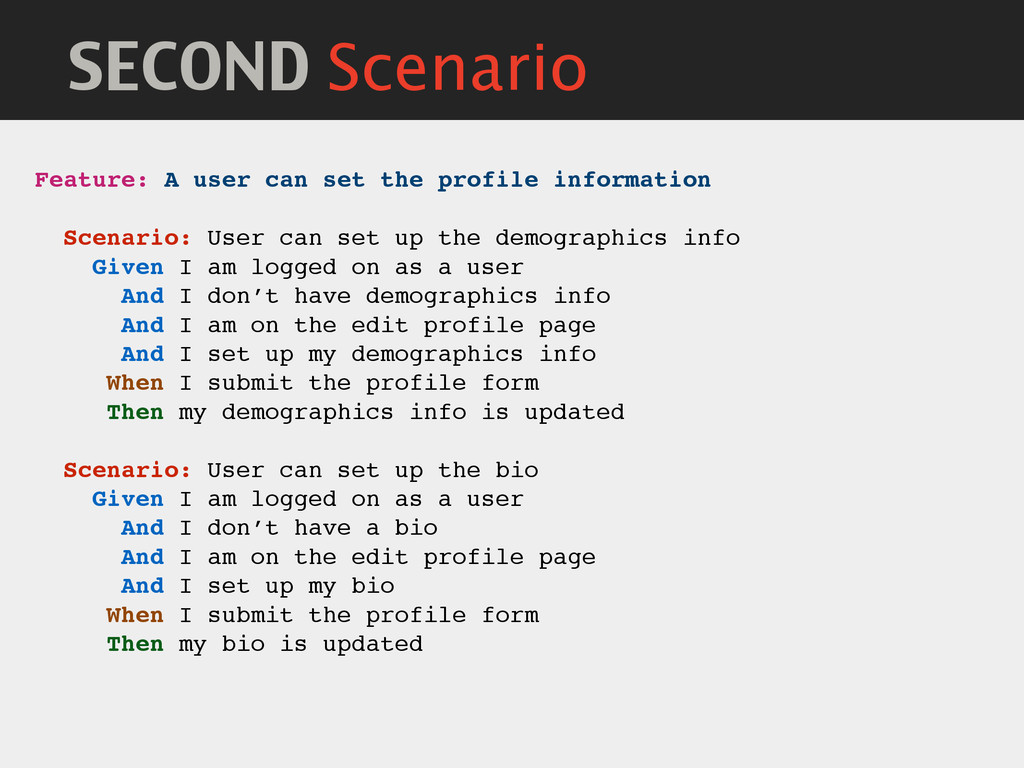 SECOND Scenario

Feature: A user can set the profile information

Scenario: User can set up the demographics info
Given I am logged on as a user
And I don’t have demographics info
And I am on the edit profile page
And I set up my demographics info
When I submit the profile form
Then my demographics info is updated

Scenario: User can set up the bio
Given I am logged on as a user
And I don’t have a bio
And I am on the edit profile page
And I set up my bio
When I submit the profile form
Then my bio is updated